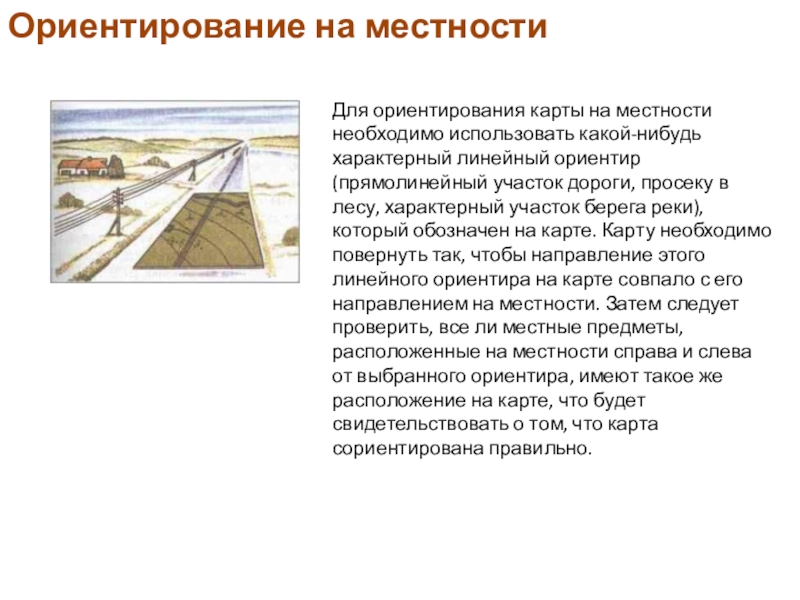 Ориентирование на местности

Для ориентирования карты на местности необходимо использовать какой-нибудь характерный линейный ориентир (прямолинейный участок дороги, просеку в лесу, характерный участок берега реки), который обозначен на карте. Карту необходимо повернуть так, чтобы направление этого линейного ориентира на карте совпало с его направлением на местности. Затем следует проверить, все ли местные предметы, расположенные на местности справа и слева от выбранного ориентира, имеют такое же расположение на карте, что будет свидетельствовать о том, что карта сориентирована правильно.